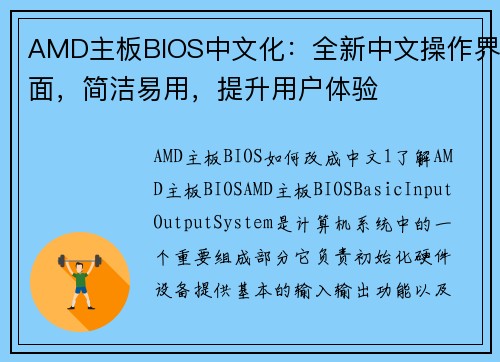 AMD主板BIOS中文化：全新中文操作界面，简洁易用，提升用户体验

AMD主板BIOS如何改成中文1了解AMD主板BIOSAMD主板BIOSBasicInputOutputSystem是计算机系统中的一个重要组成部分它负责初始化硬件设备提供基本的输入输出功能以及